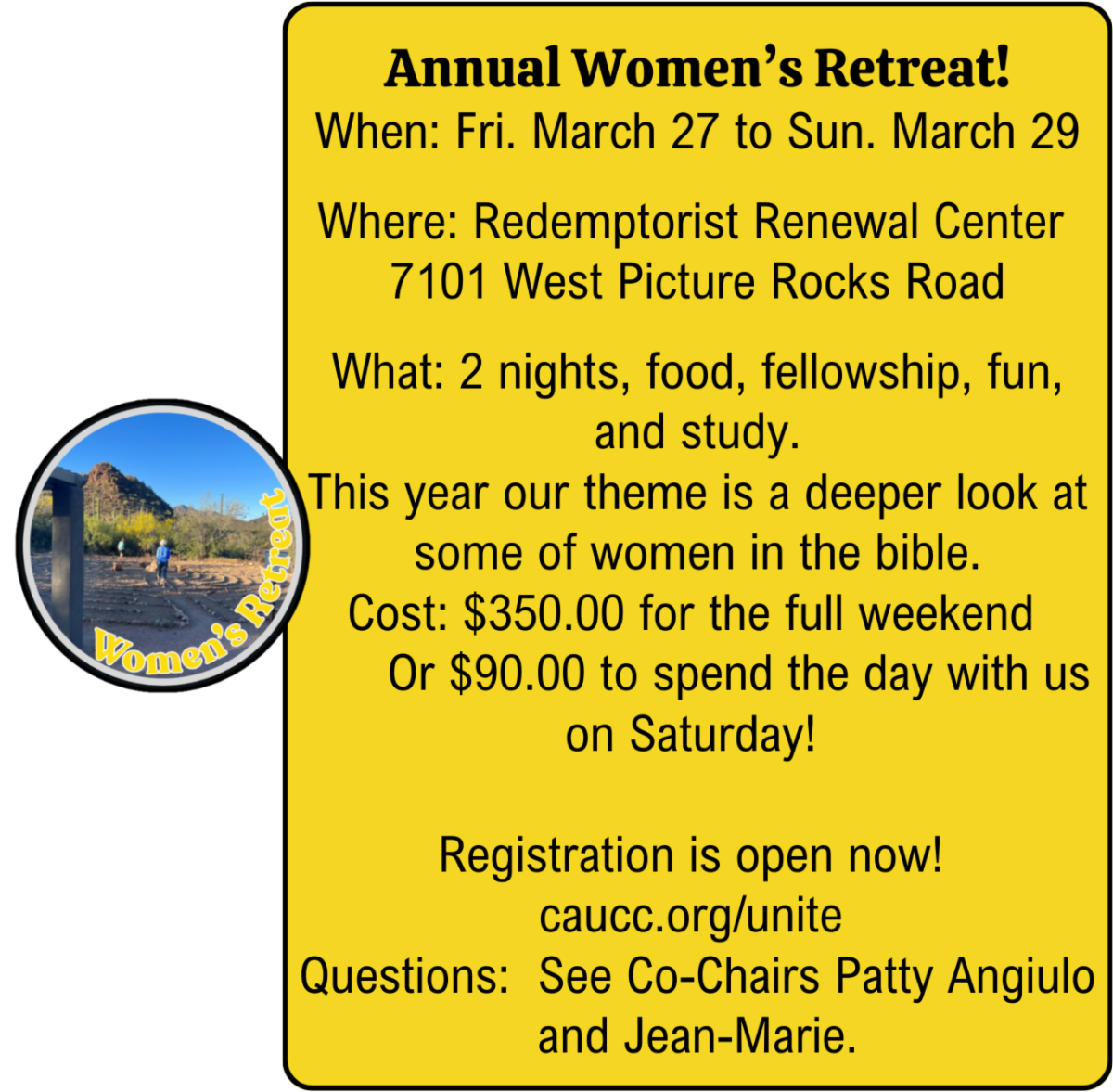 Women's Retreat

Annual Women's Retreat!
When: Fri. March 27 to Sun. March 29

Where: Redemptorist Renewal Center
7101 West Picture Rocks Road

What: 2 nights, food, fellowship, fun, and study.
This year our theme is a deeper look at some of women in the bible.
Cost: \$350.00 for the full weekend
Or \$90.00 to spend the day with us on Saturday!

Registration is open now!
caucc.org/unite
Questions: See Co-Chairs Patty Angiulo and Jean-Marie.